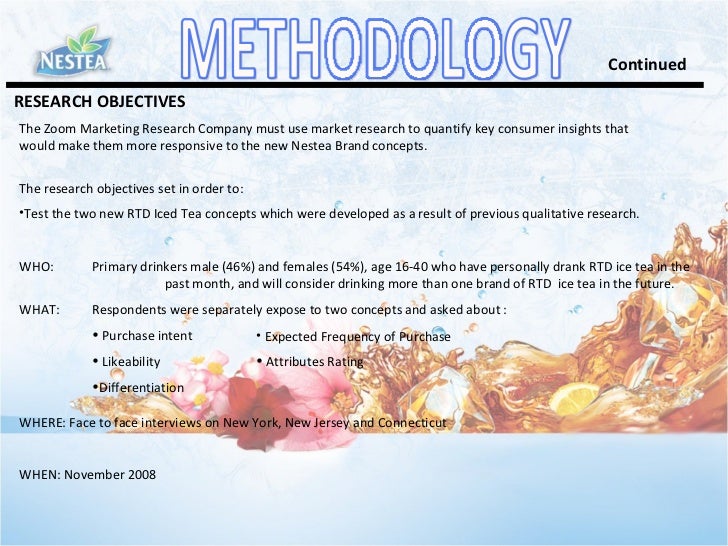 NESTEA

METHODOLOGY

Continued

RESEARCH OBJECTIVES

The Zoom Marketing Research Company must use market research to quantify key consumer insights that would make them more responsive to the new Nestea Brand concepts.

The research objectives set in order to:

•Test the two new RTD Iced Tea concepts which were developed as a result of previous qualitative research.

WHO: Primary drinkers male (46%) and females (54%), age 16-40 who have personally drank RTD ice tea in the past month, and will consider drinking more than one brand of RTD ice tea in the future.

WHAT: Respondents were separately expose to two concepts and asked about :

• Purchase intent

• Likeability

•Differentiation

• Expected Frequency of Purchase

• Attributes Rating

WHERE: Face to face interviews on New York, New Jersey and Connecticut

WHEN: November 2008